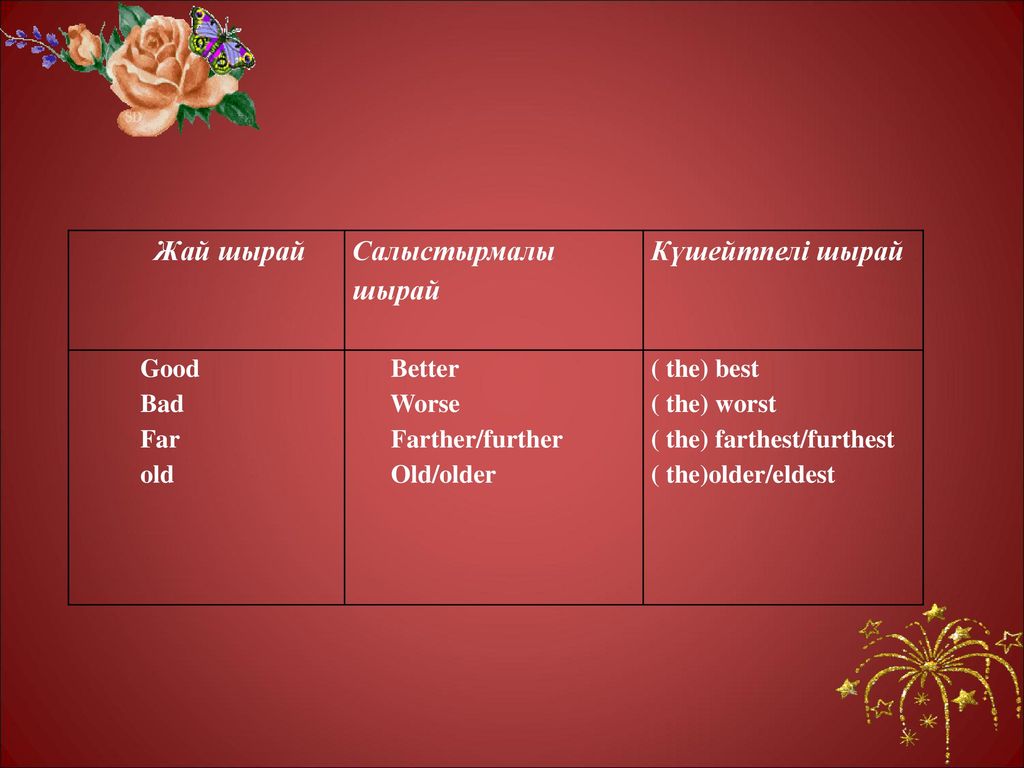 | Жай шырай | Салыстырмалы шырай | Күшейтпелі шырай |
|---|---|---|
| Good<br>Bad<br>Far<br>old | Better<br>Worse<br>Farther/further<br>Old/older | ( the) best<br>( the) worst<br>( the) farthest/furthest<br>( the)older/eldest |